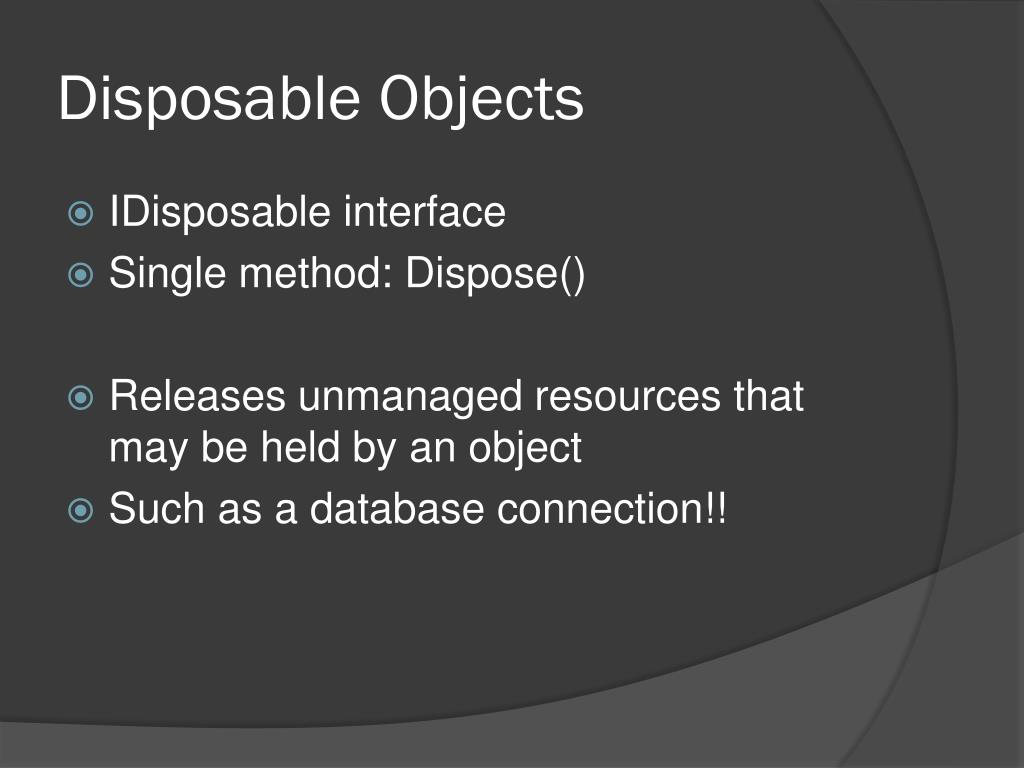 Disposable Objects

IDisposable interface
Single method: Dispose()

Releases unmanaged resources that may be held by an object
Such as a database connection!!